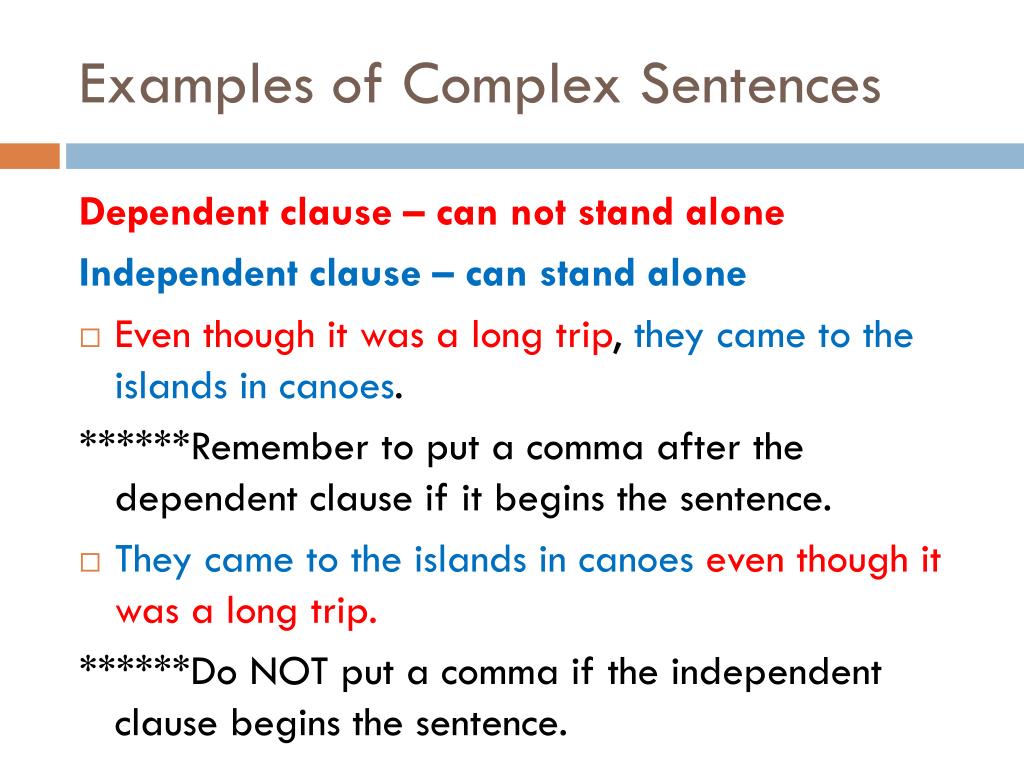 Examples of Complex Sentences

Dependent clause – can not stand alone

Independent clause – can stand alone

□ Even though it was a long trip, they came to the islands in canoes.

******Remember to put a comma after the dependent clause if it begins the sentence.

□ They came to the islands in canoes even though it was a long trip.

******Do NOT put a comma if the independent clause begins the sentence.